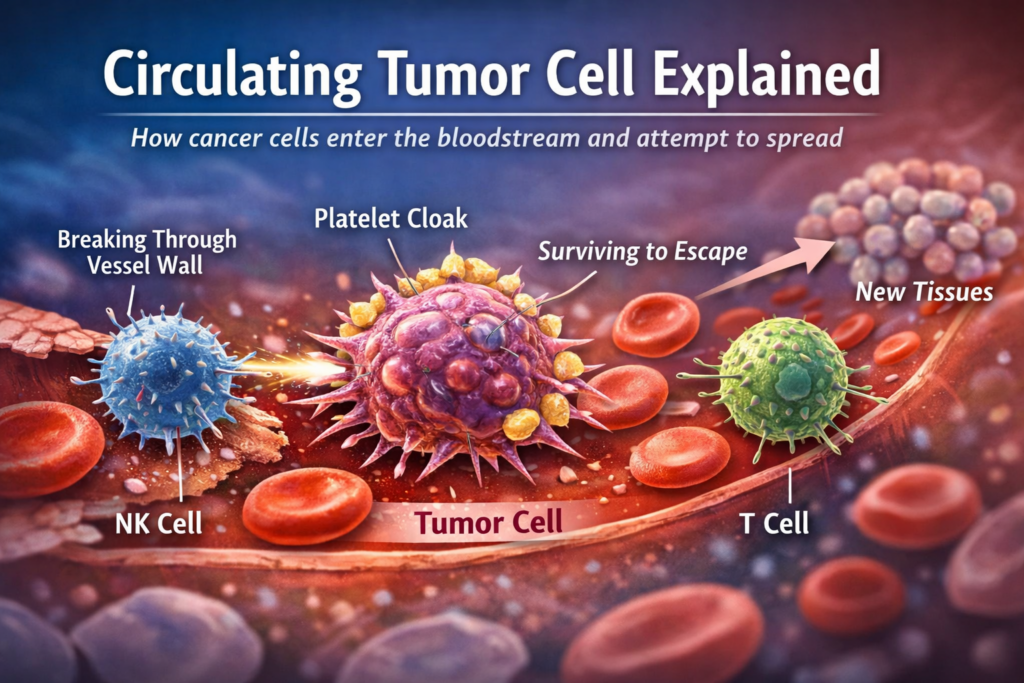 Circulating Tumor Cell Explained

How cancer cells enter the bloodstream and attempt to spread

Breaking Through Vessel Wall

Platelet Cloak

Surviving to Escape

New Tissues

NK Cell

Tumor Cell

T Cell